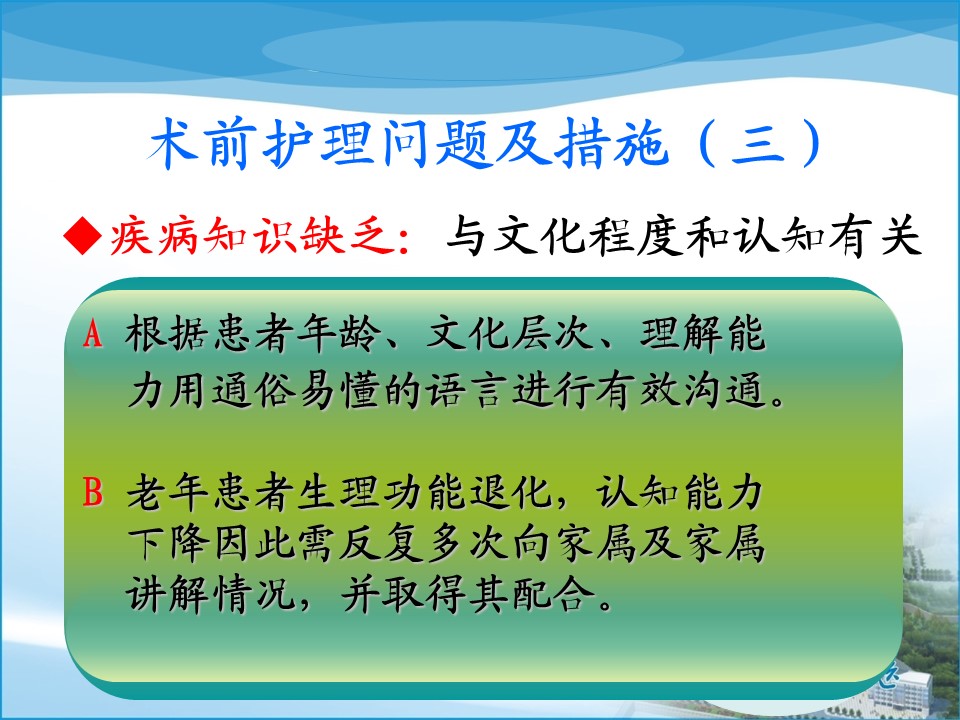 术前护理问题及措施（三）

◆疾病知识缺乏：与文化程度和认知有关

A 根据患者年龄、文化层次、理解能力用通俗易懂的语言进行有效沟通。

B 老年患者生理功能退化，认知能力下降因此需反复多次向家属及家属讲解情况，并取得其配合。